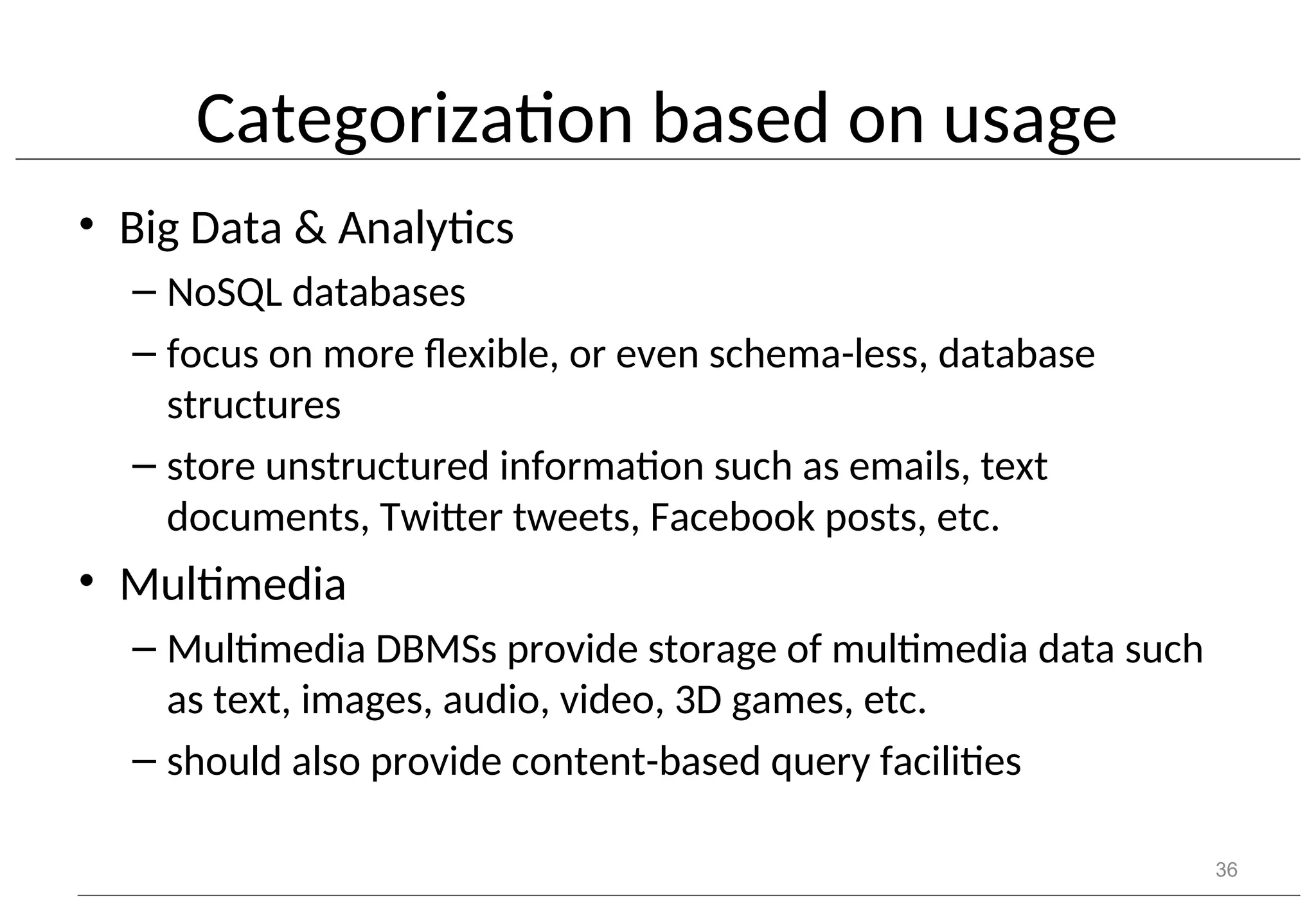 Categorization based on usage

• Big Data & Analytics
 – NoSQL databases
 – focus on more flexible, or even schema-less, database structures
 – store unstructured information such as emails, text documents, Twitter tweets, Facebook posts, etc.
• Multimedia
 – Multimedia DBMSs provide storage of multimedia data such as text, images, audio, video, 3D games, etc.
 – should also provide content-based query facilities

36